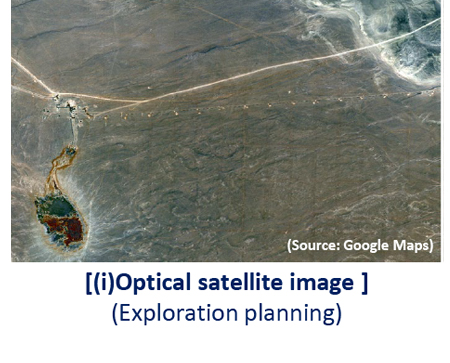 (Source: Google Maps)

[(i)Optical satellite image ]
(Exploration planning)